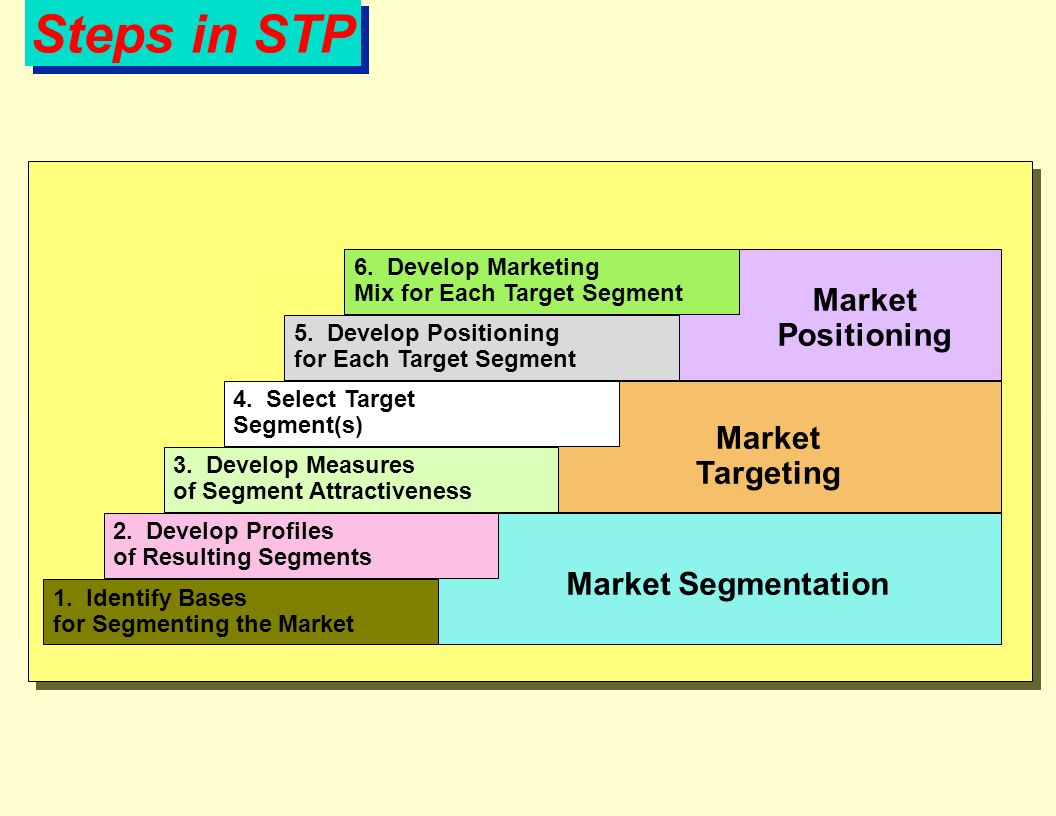 Steps in STP

6. Develop Marketing Mix for Each Target Segment

5. Develop Positioning for Each Target Segment

Market Positioning

4. Select Target Segment(s)

3. Develop Measures of Segment Attractiveness

Market Targeting

2. Develop Profiles of Resulting Segments

1. Identify Bases for Segmenting the Market

Market Segmentation